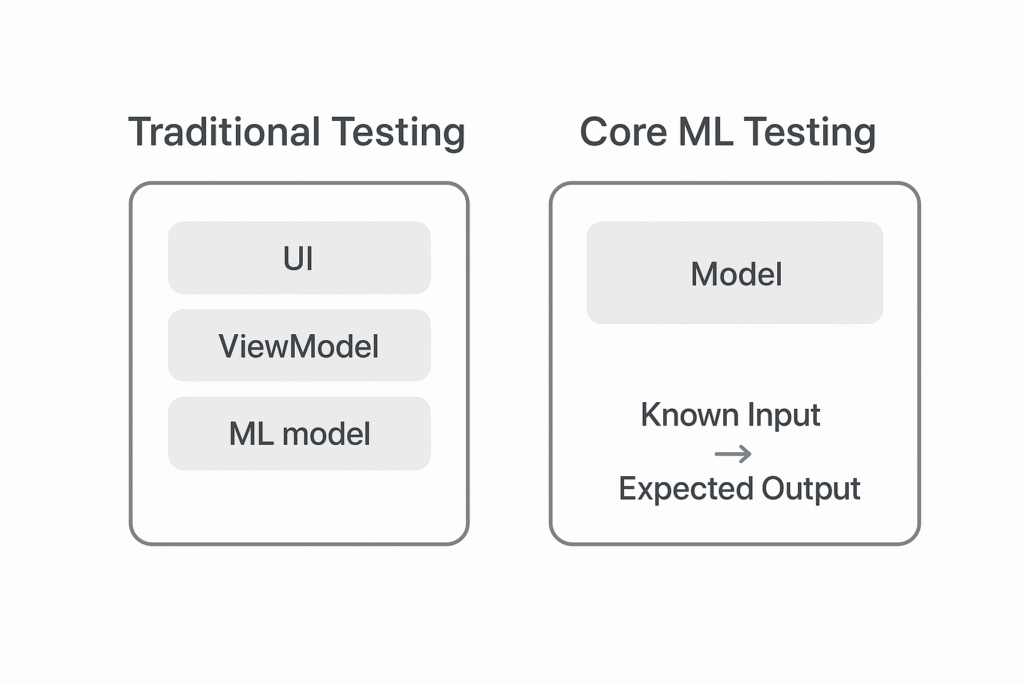 Traditional Testing

UI

ViewModel

ML model

Core ML Testing

Model

Known Input
→
Expected Output